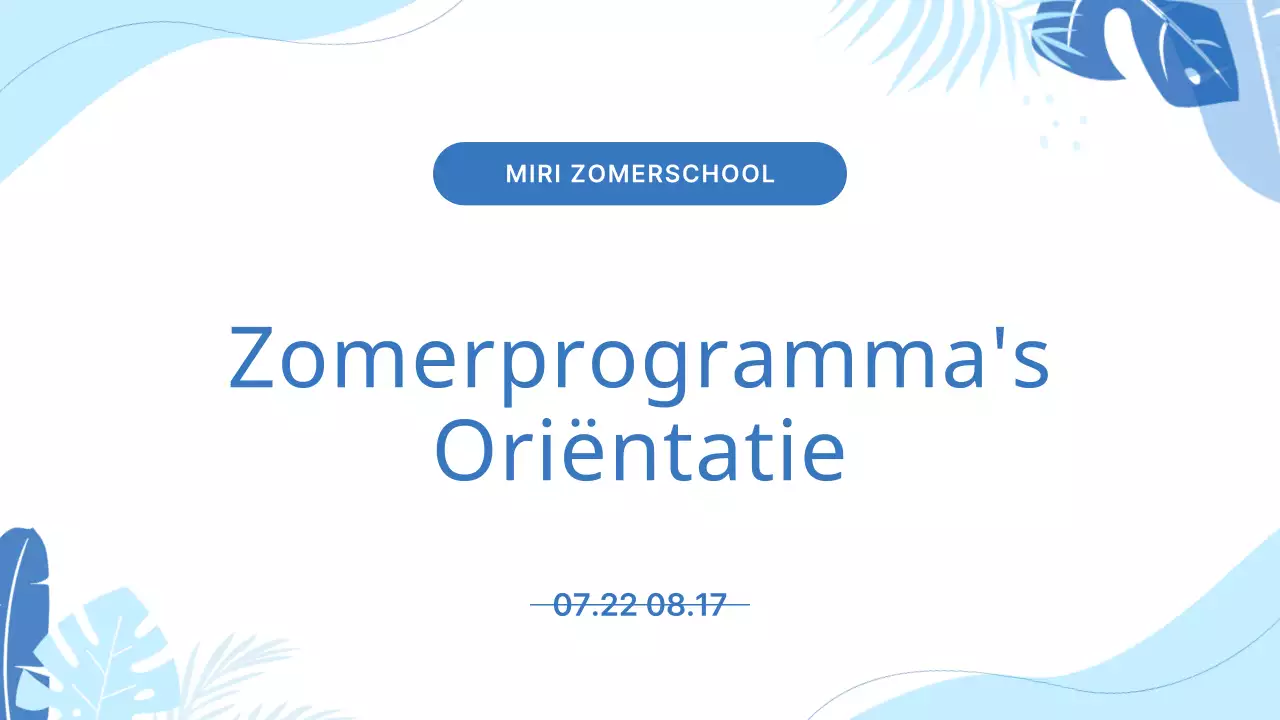 MIRI ZOMERSCHOOL

Zomerprogramma's Oriëntatie

07.22 08.17